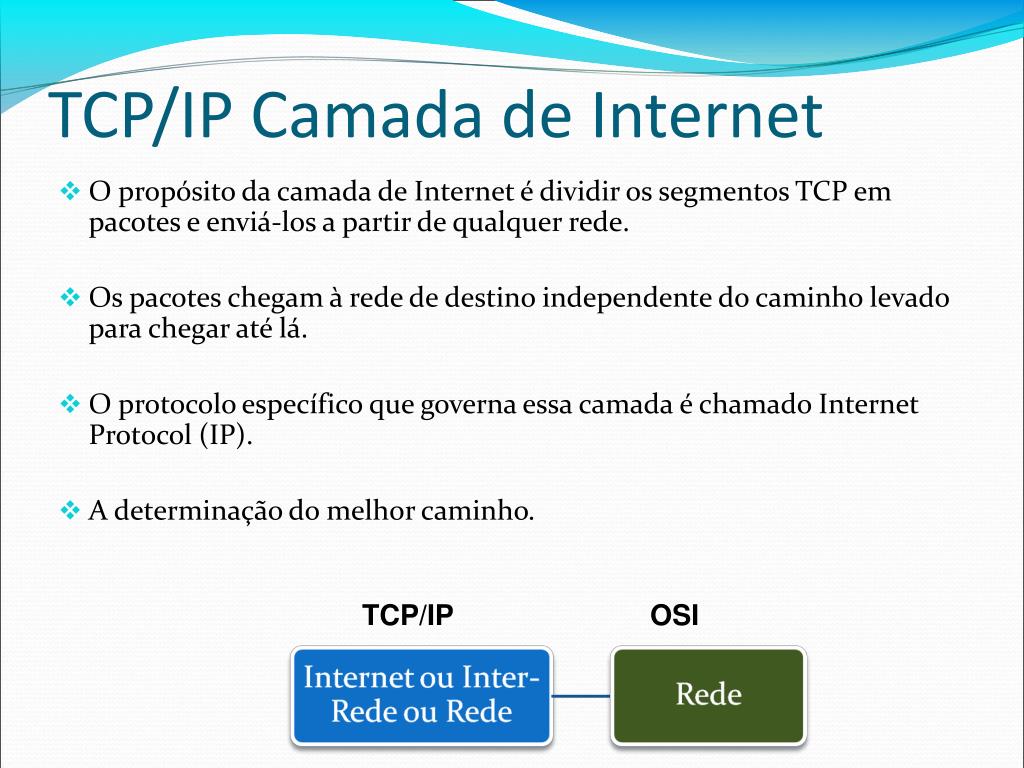 TCP/IP Camada de Internet

❖ O propósito da camada de Internet é dividir os segmentos TCP em pacotes e enviá-los a partir de qualquer rede.

❖ Os pacotes chegam à rede de destino independente do caminho levado para chegar até lá.

❖ O protocolo específico que governa essa camada é chamado Internet Protocol (IP).

❖ A determinação do melhor caminho.

TCP/IP

OSI

Internet ou Inter-Rede ou Rede

Rede